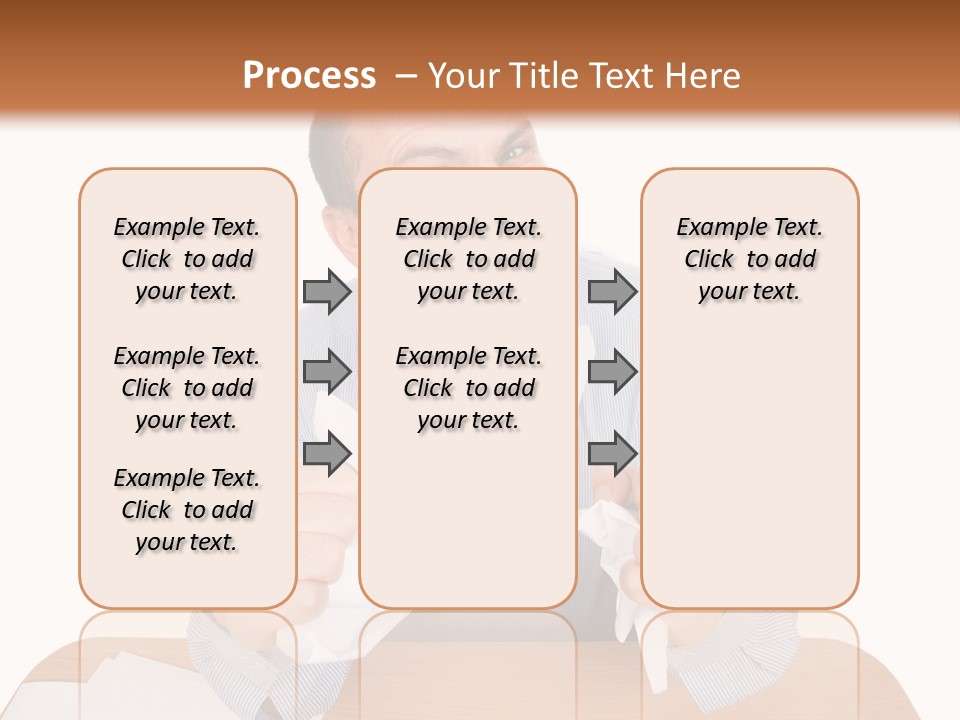 Process – Your Title Text Here

Example Text. Click to add your text.

Example Text. Click to add your text.

Example Text. Click to add your text.

Example Text. Click to add your text.

Example Text. Click to add your text.

Example Text. Click to add your text.